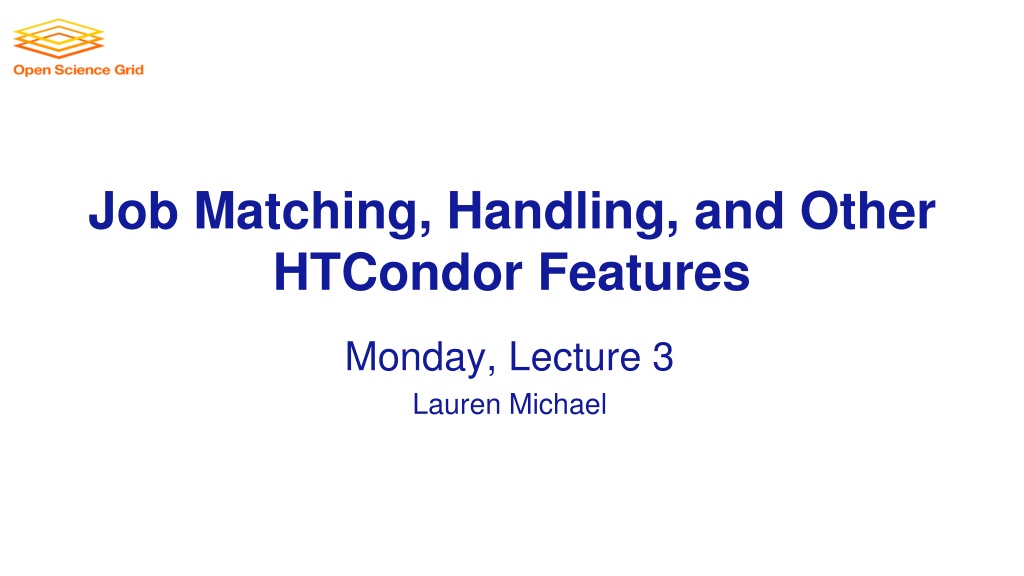 Open Science Grid

Job Matching, Handling, and Other HTCondor Features

Monday, Lecture 3

Lauren Michael